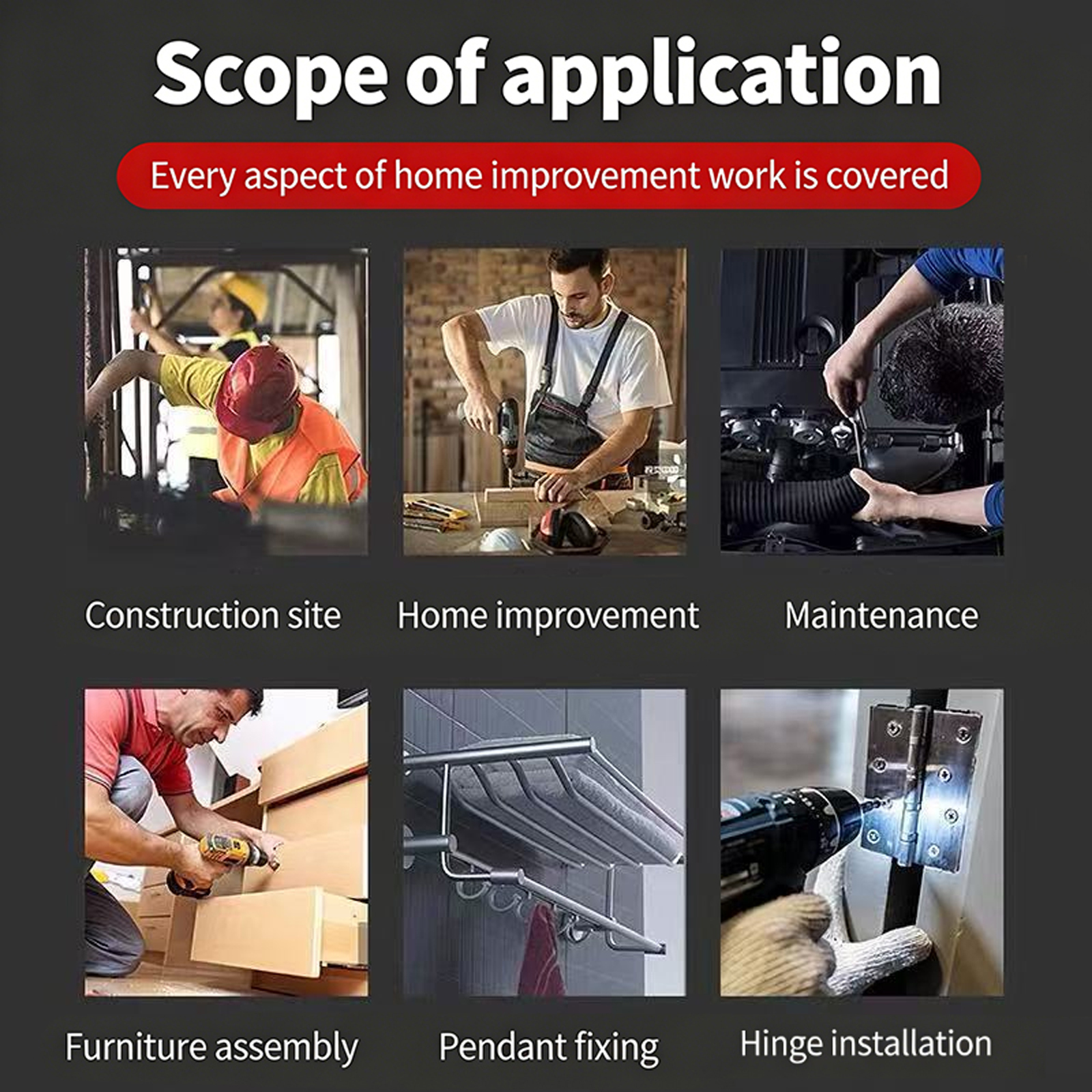 Scope of application

Every aspect of home improvement work is covered

Construction site

Home improvement

Maintenance

Furniture assembly

Pendant fixing

Hinge installation